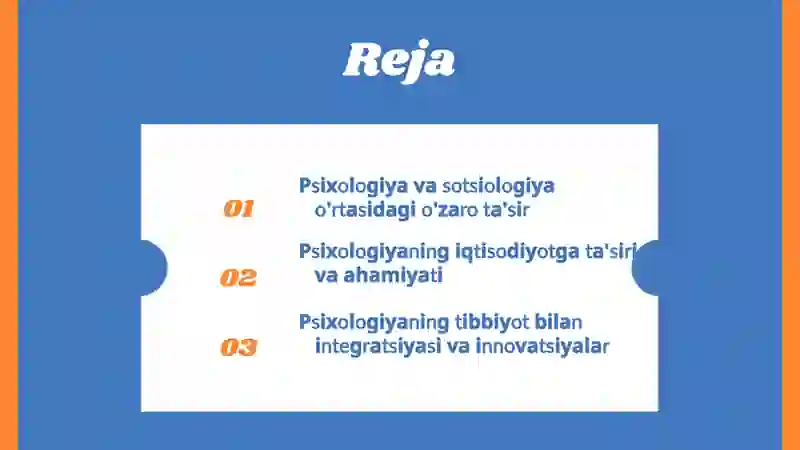 Reja

01 Psixologiya va sotsiologiya o'rtasidagi o'zaro ta'sir

02 Psixologiyaning iqtisodiyotga ta'siri va ahamiyati

03 Psixologiyaning tibbiyot bilan integratsiyasi va innovatsiyalar